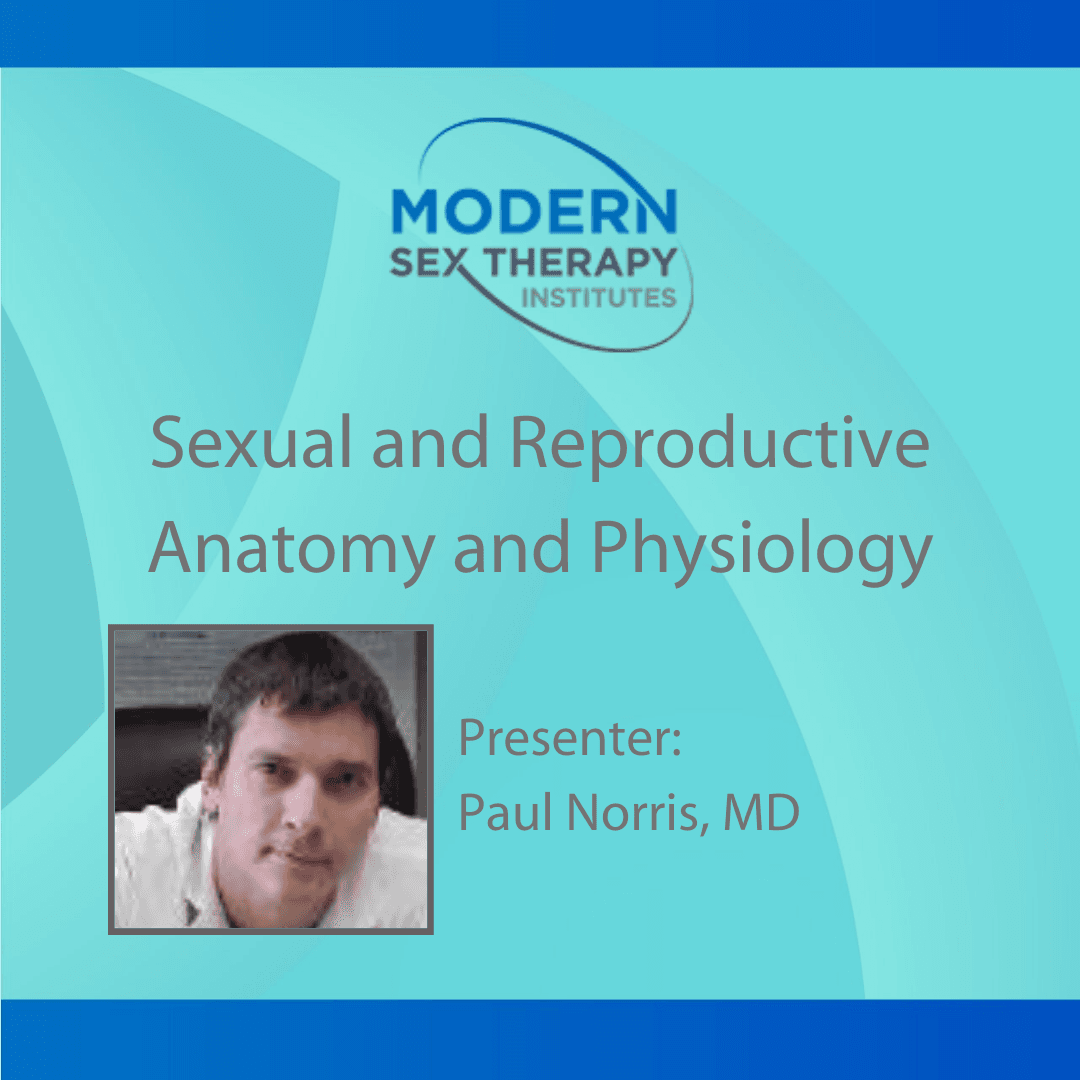 MODERN
SEX THERAPY
INSTITUTES

Sexual and Reproductive Anatomy and Physiology

Presenter:
Paul Norris, MD